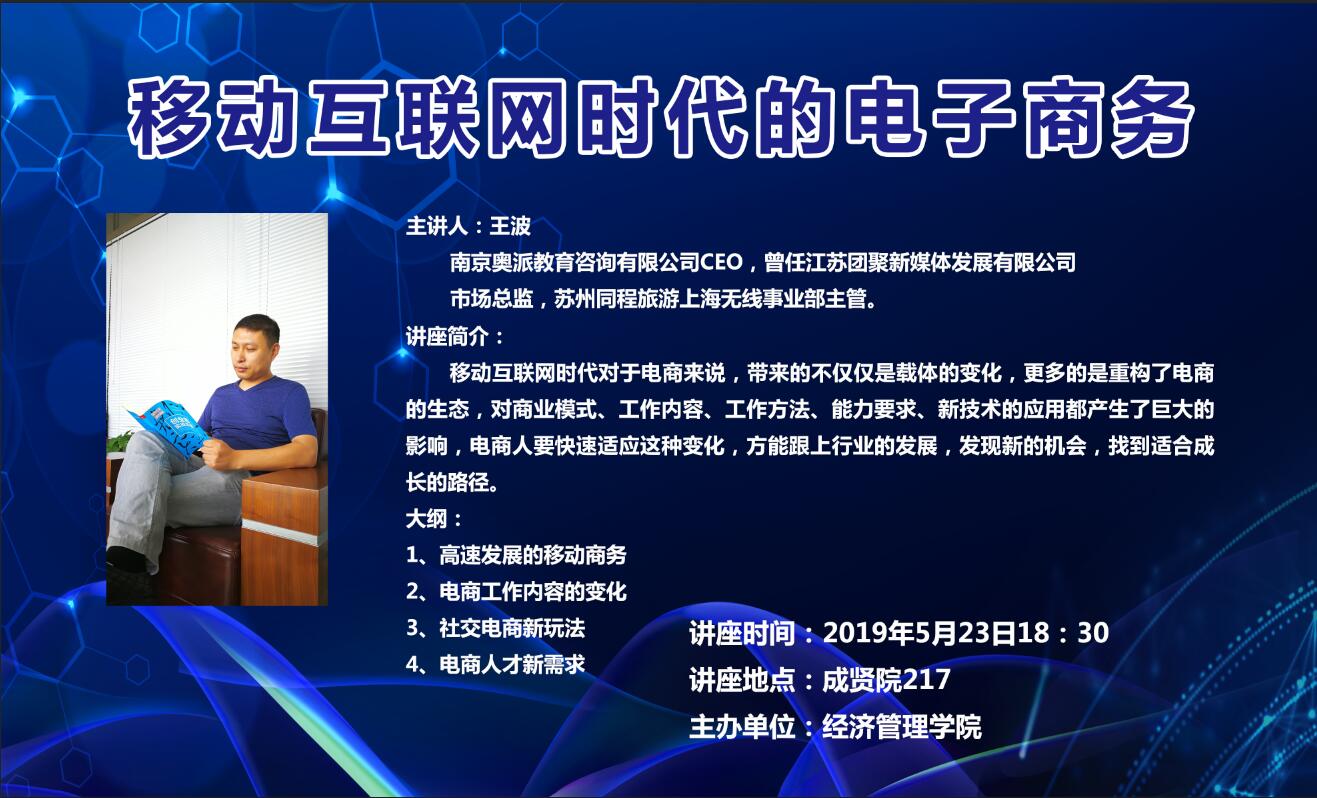 移动互联网时代的电子商务

主讲人：王波

南京奥派教育咨询有限公司CEO，曾任江苏团聚新媒体发展有限公司市场总监，苏州同程旅游上海无线事业部主管。

讲座简介：

移动互联网时代对于电商来说，带来的不仅仅是载体的变化，更多的是重构了电商的生态，对商业模式、工作内容、工作方法、能力要求、新技术的应用都产生了巨大的影响，电商人要快速适应这种变化，方能跟上行业的发展，发现新的机会，找到适合成长的路径。

大纲：

1、高速发展的移动商务

2、电商工作内容的变化

3、社交电商新玩法

4、电商人才新需求

讲座时间：2019年5月23日18：30

讲座地点：成贤院217

主办单位：经济管理学院